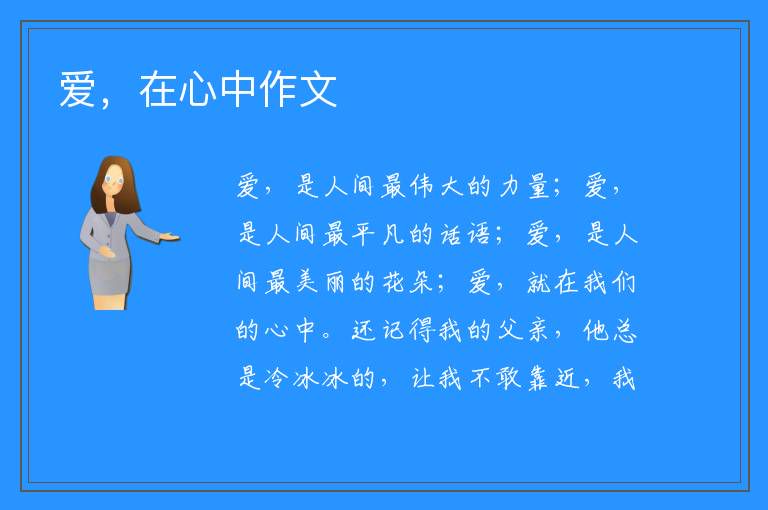 爱，在心中作文

爱，是人间最伟大的力量；爱，是人间最平凡的话语；爱，是人间最美丽的花朵；爱，就在我们的心中。还记得我的父亲，他总是冷冰冰的，让我不敢靠近，我